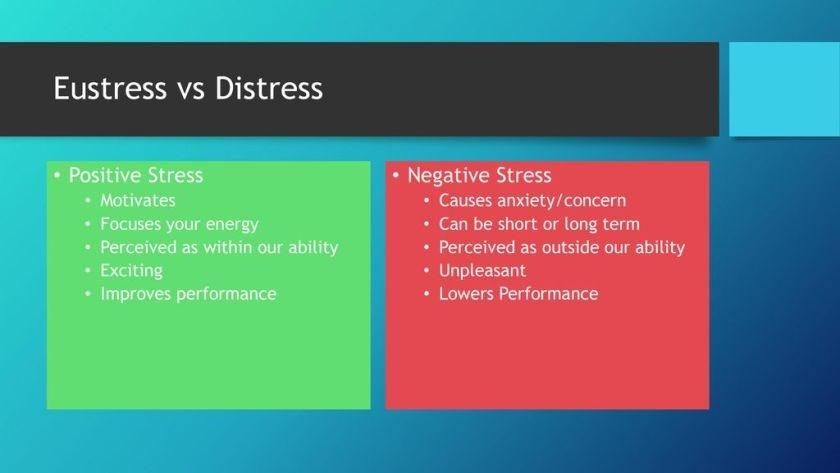 Eustress vs Distress

• Positive Stress
  • Motivates
  • Focuses your energy
  • Perceived as within our ability
  • Exciting
  • Improves performance

• Negative Stress
  • Causes anxiety/concern
  • Can be short or long term
  • Perceived as outside our ability
  • Unpleasant
  • Lowers Performance